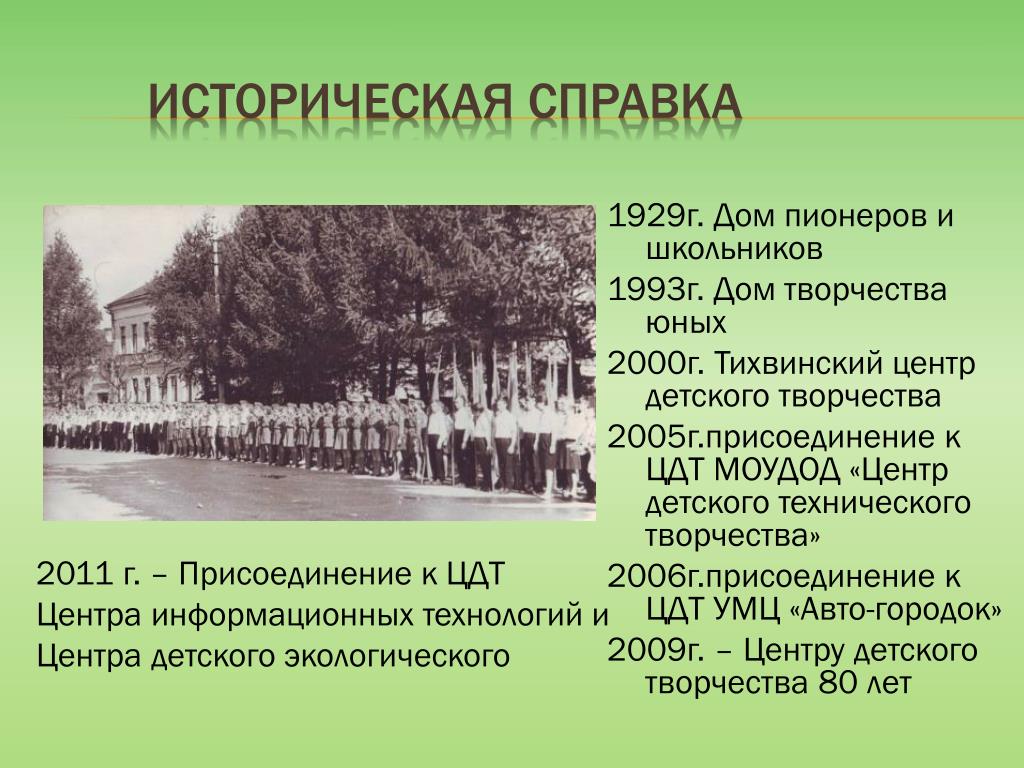 ИСТОРИЧЕСКАЯ СПРАВКА

1929г. Дом пионеров и школьников

1993г. Дом творчества юных

2000г. Тихвинский центр детского творчества

2005г.присоединение к ЦДТ МОУДОД «Центр детского технического творчества»

2006г.присоединение к ЦДТ УМЦ «Авто-городок»

2009г. – Центру детского творчества 80 лет

2011 г. – Присоединение к ЦДТ Центра информационных технологий и Центра детского экологического